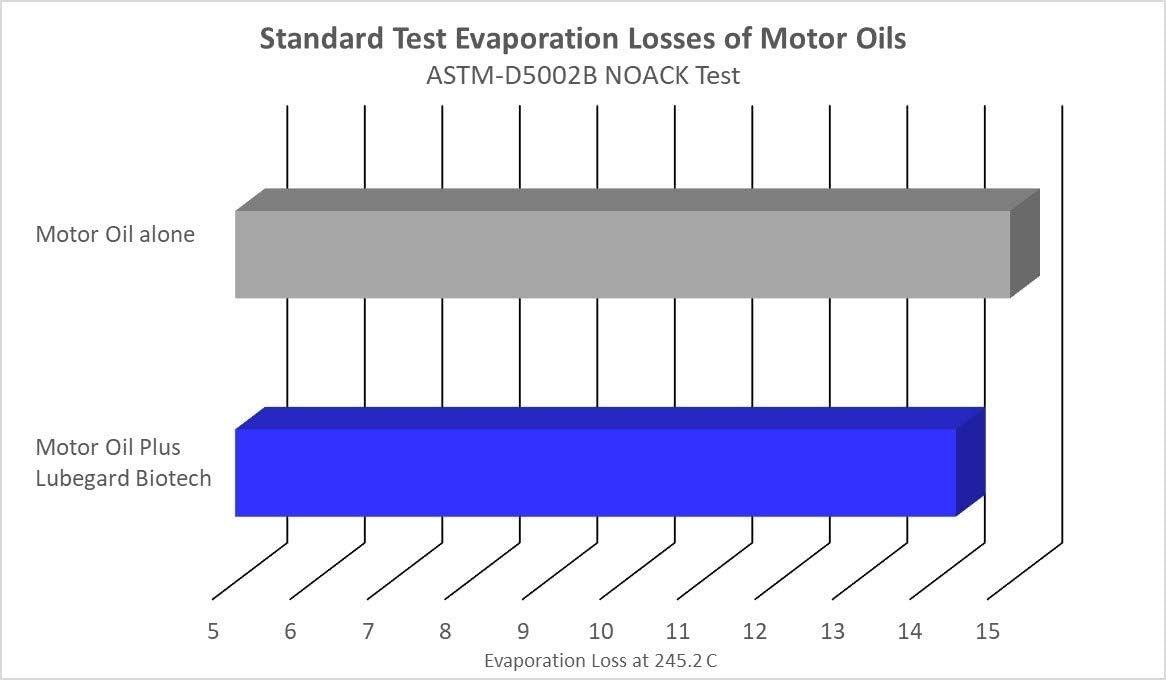 Standard Test Evaporation Losses of Motor Oils
ASTM-D5002B NOACK Test

Motor Oil alone

Motor Oil Plus Lubegard Biotech

5 6 7 8 9 10 11 12 13 14 15
Evaporation Loss at 245.2 C